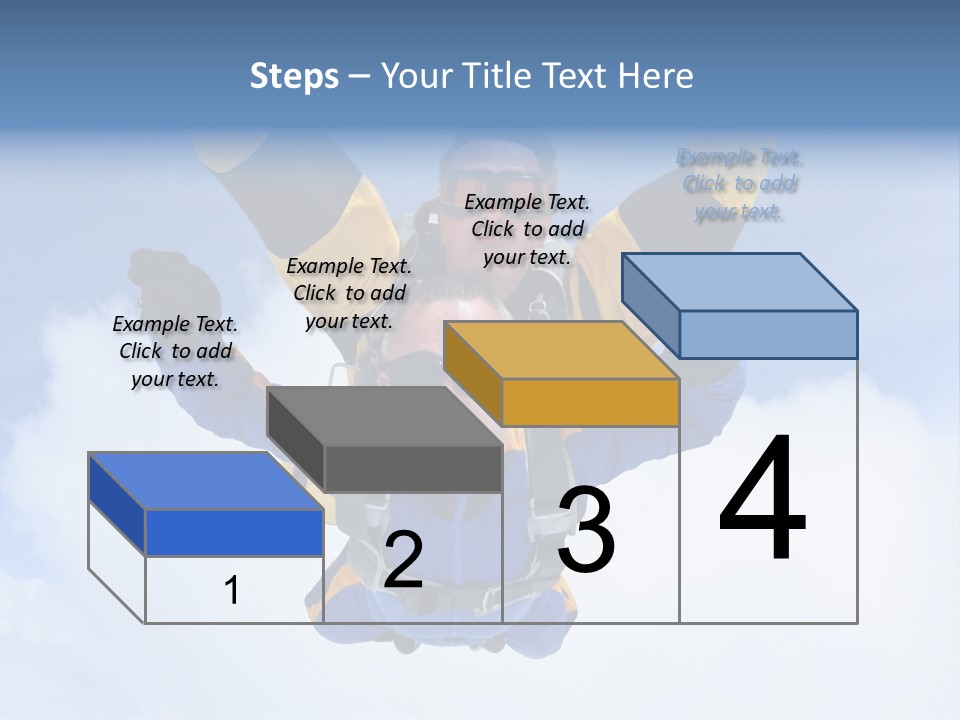 Steps – Your Title Text Here

Example Text. Click to add your text.

Example Text. Click to add your text.

Example Text. Click to add your text.

Example Text. Click to add your text.

1

2

3

4